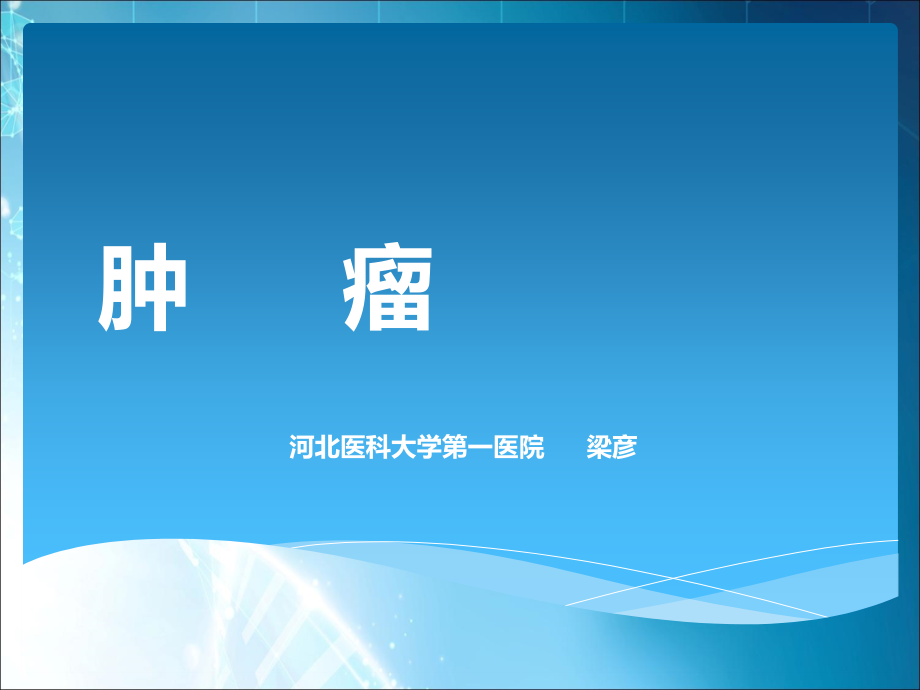 肿　　瘤

河北医科大学第一医院　　梁彦